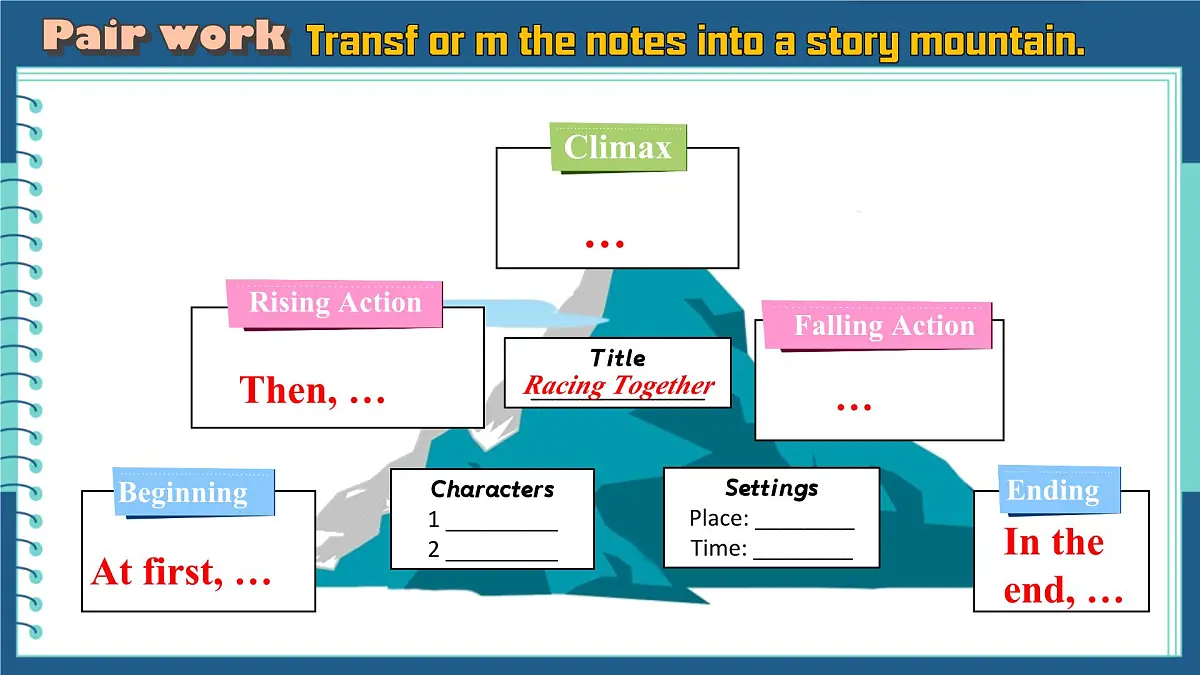 Pair work Transf or m the notes into a story mountain.

Climax
…

Rising Action
Then, …

Title
Racing Together

Falling Action
…

Beginning
At first, …

Characters
1 __________
2 __________

Settings
Place: _________
Time: _________

Ending
In the end, …